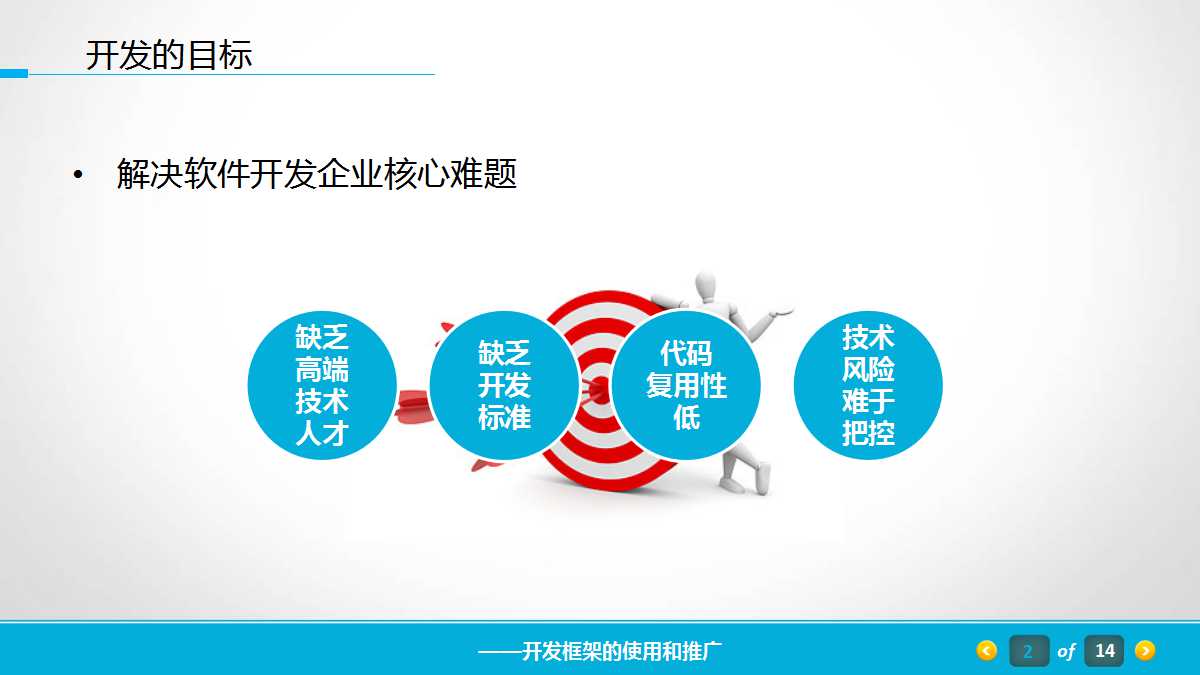 开发的目标

• 解决软件开发企业核心难题

缺乏高端技术人才

缺乏开发标准

代码复用性低

技术风险难于把控

——开发框架的使用和推广

2 of 14